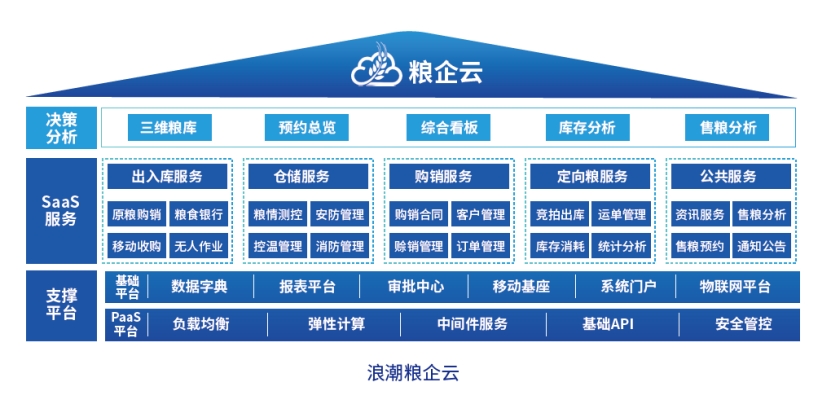 粮企云

决策分析
三维粮库
预约总览
综合看板
库存分析
售粮分析

SaaS服务
出入库服务
原粮购销
粮食银行
移动收购
无人作业
仓储服务
粮情测控
安防管理
控温管理
消防管理
购销服务
购销合同
客户管理
赊销管理
订单管理
定向粮服务
竞拍出库
运单管理
库存消耗
统计分析
公共服务
资讯服务
售粮分析
售粮预约
通知公告

支撑平台
基础平台
数据字典
报表平台
审批中心
移动基座
系统门户
物联网平台
PaaS平台
负载均衡
弹性计算
中间件服务
基础API
安全管控

浪潮粮企云